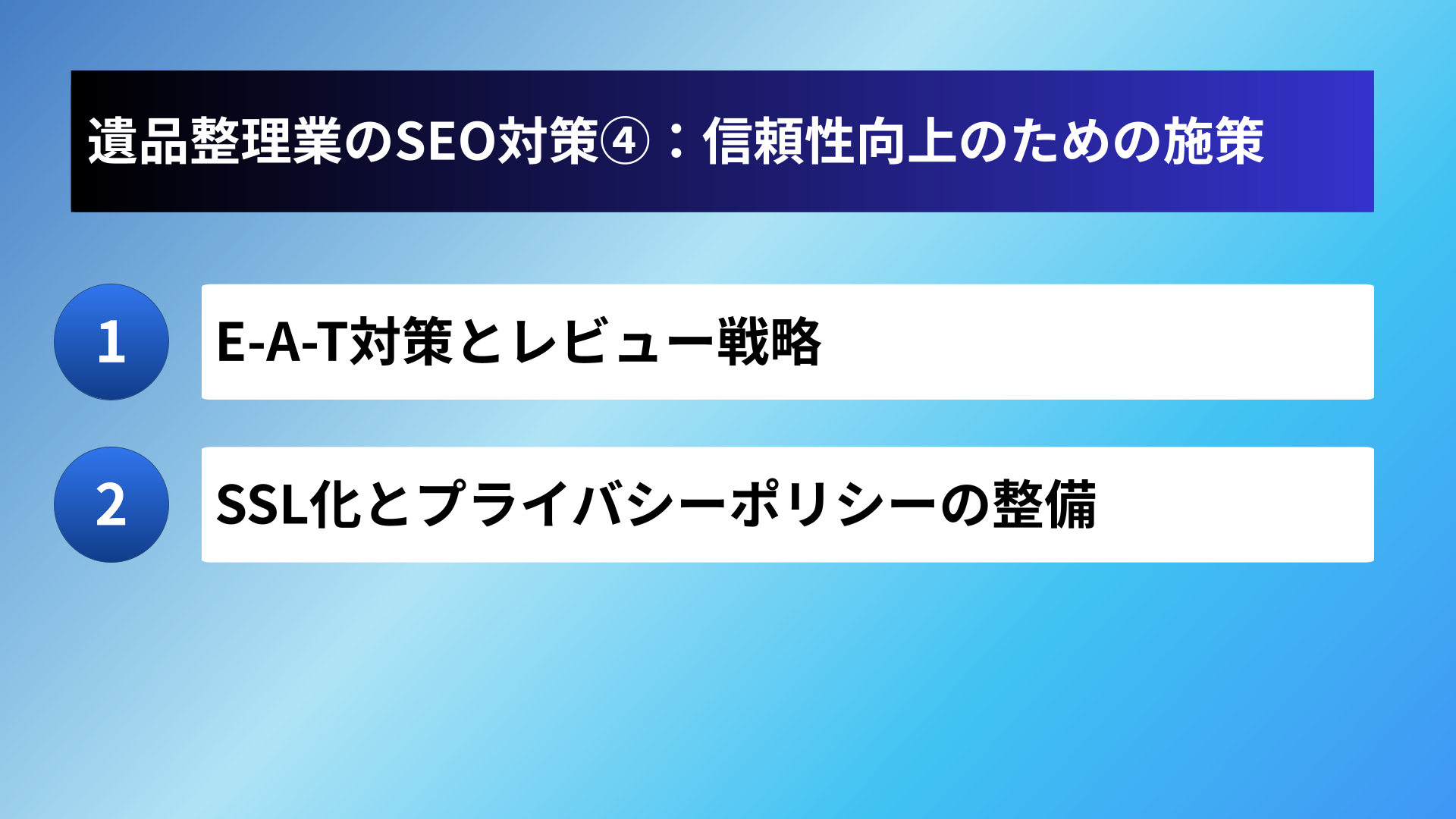 遺品整理業のSEO対策④：信頼性向上のための施策

1

E-A-T対策とレビュー戦略

2

SSL化とプライバシーポリシーの整備